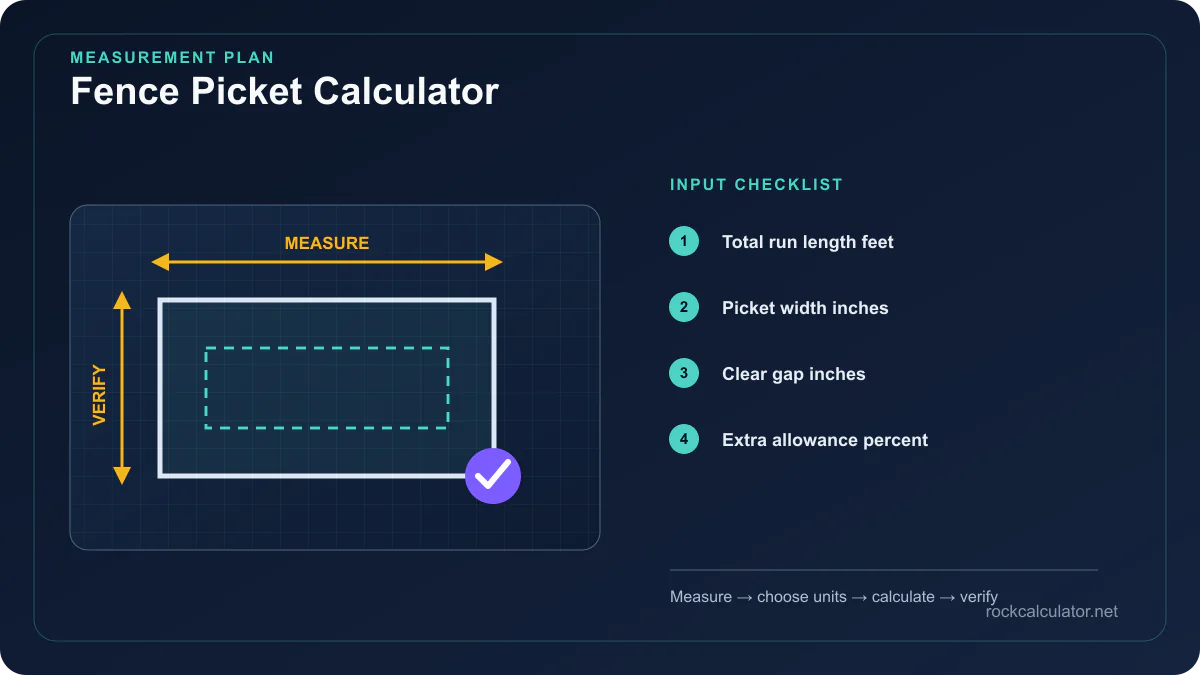 MEASUREMENT PLAN
Fence Picket Calculator

MEASURE

VERIFY

INPUT CHECKLIST

1 Total run length feet

2 Picket width inches

3 Clear gap inches

4 Extra allowance percent

Measure → choose units → calculate → verify

rockcalculator.net